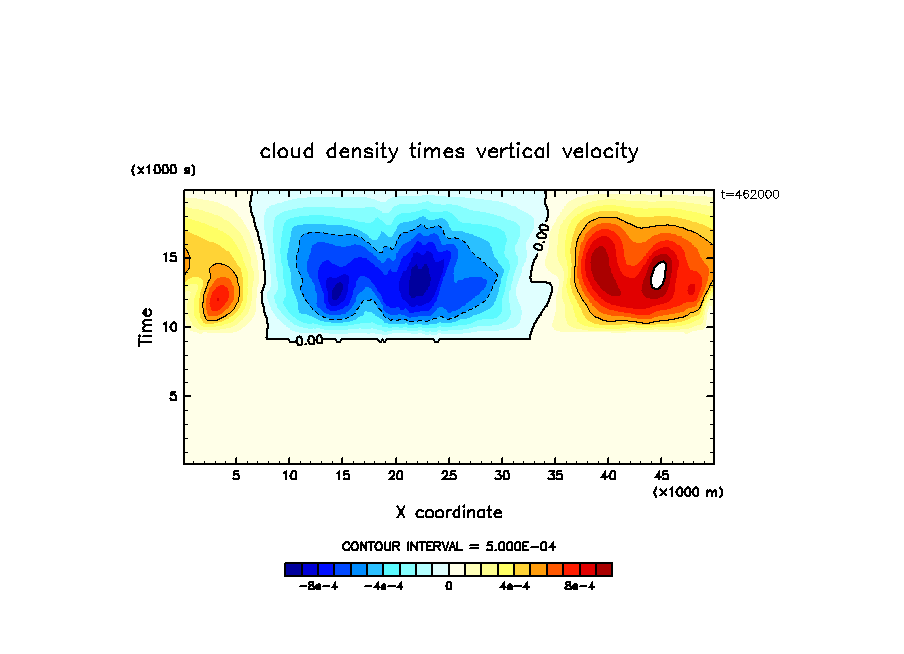 cloud density times vertical velocity

(x1000 s)

t=462000

Time

15

10

5

0.00

0.00

5 10 15 20 25 30 35 40 45

(x1000 m)

X coordinate

CONTOUR INTERVAL = 5.000E-04

-8e-4 -4e-4 0 4e-4 8e-4